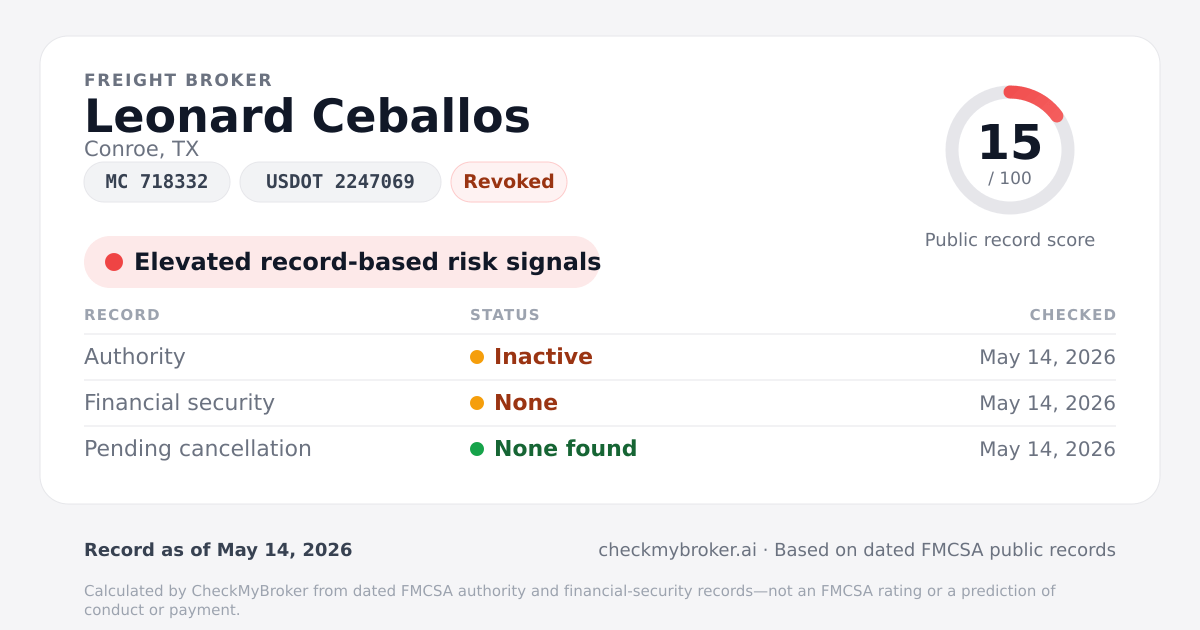 FREIGHT BROKER
Leonard Ceballos
Conroe, TX
MC 718332
USDOT 2247069
Revoked

15
/ 100
Public record score

Elevated record-based risk signals

| RECORD | STATUS | CHECKED |
|---|---|---|
| Authority | Inactive | May 14, 2026 |
| Financial security | None | May 14, 2026 |
| Pending cancellation | None found | May 14, 2026 |

Record as of May 14, 2026

checkmybroker.ai · Based on dated FMCSA public records

Calculated by CheckMyBroker from dated FMCSA authority and financial-security records—not an FMCSA rating or a prediction of conduct or payment.